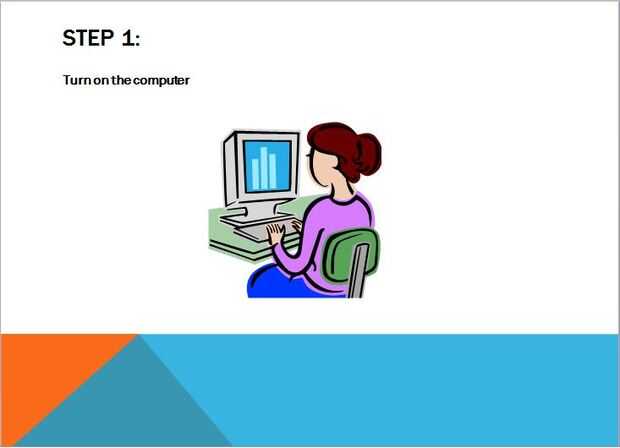 STEP 1:

Turn on the computer